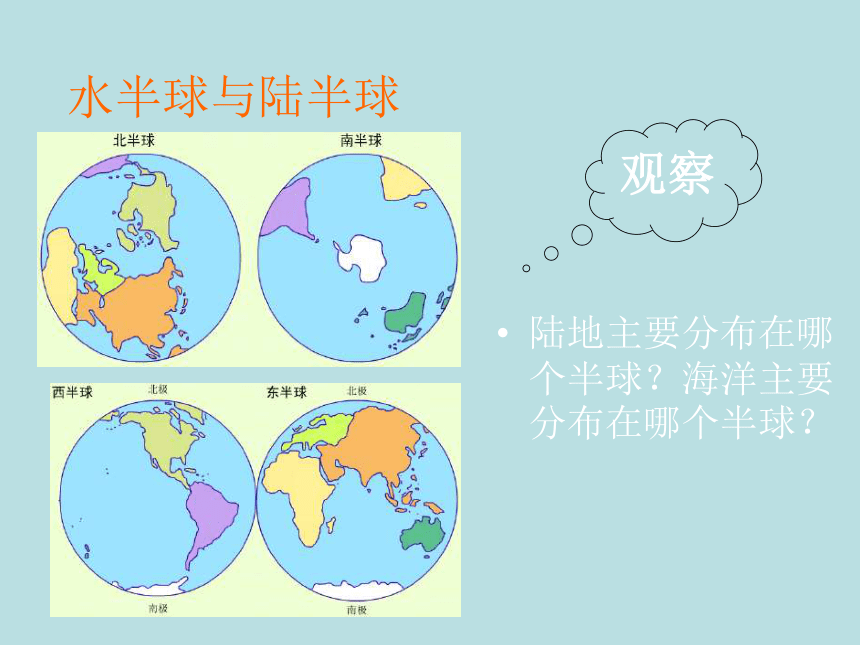 水半球与陆半球

北半球

南半球

西半球

北极

东半球

北极

南极

南极

观察

• 陆地主要分布在哪个半球？海洋主要分布在哪个半球？